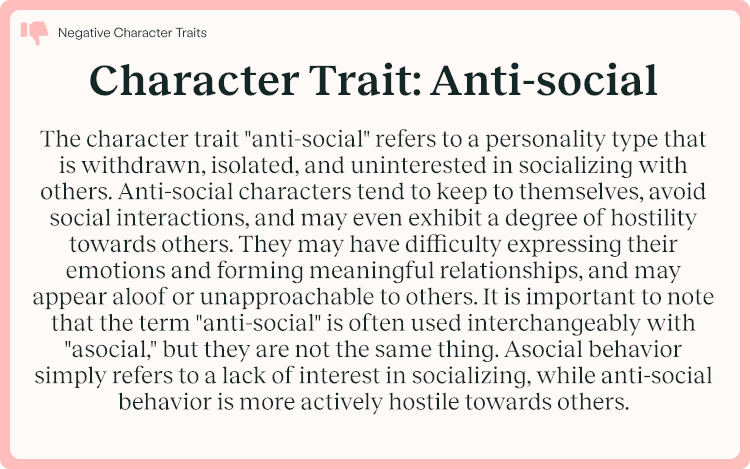 Negative Character Traits

Character Trait: Anti-social

The character trait "anti-social" refers to a personality type that is withdrawn, isolated, and uninterested in socializing with others. Anti-social characters tend to keep to themselves, avoid social interactions, and may even exhibit a degree of hostility towards others. They may have difficulty expressing their emotions and forming meaningful relationships, and may appear aloof or unapproachable to others. It is important to note that the term "anti-social" is often used interchangeably with "asocial," but they are not the same thing. Asocial behavior simply refers to a lack of interest in socializing, while anti-social behavior is more actively hostile towards others.